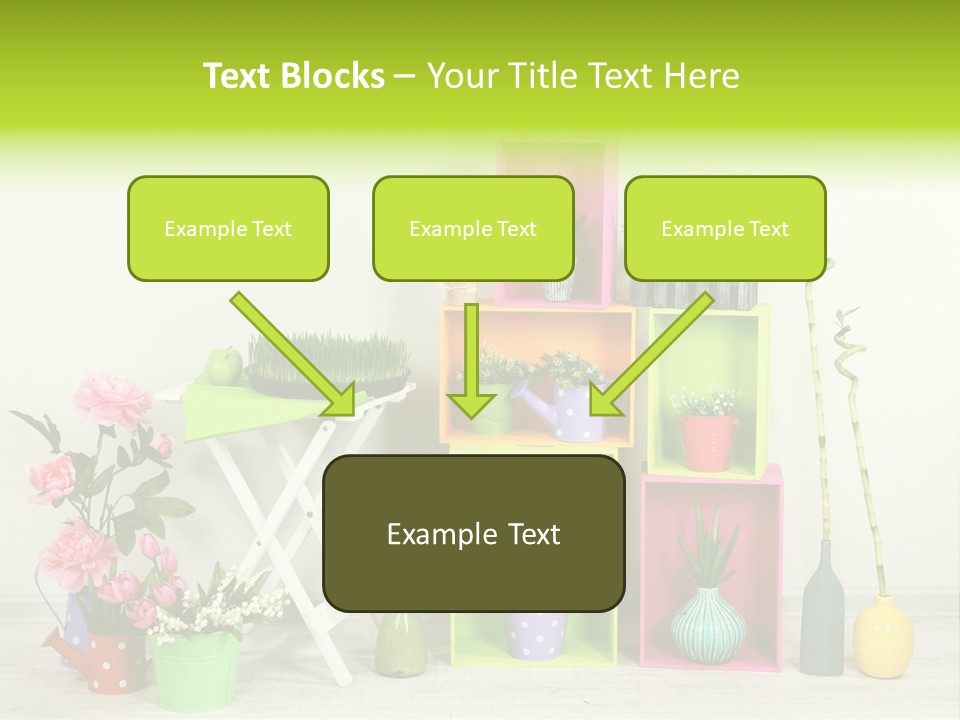 Text Blocks – Your Title Text Here

Example Text

Example Text

Example Text

Example Text